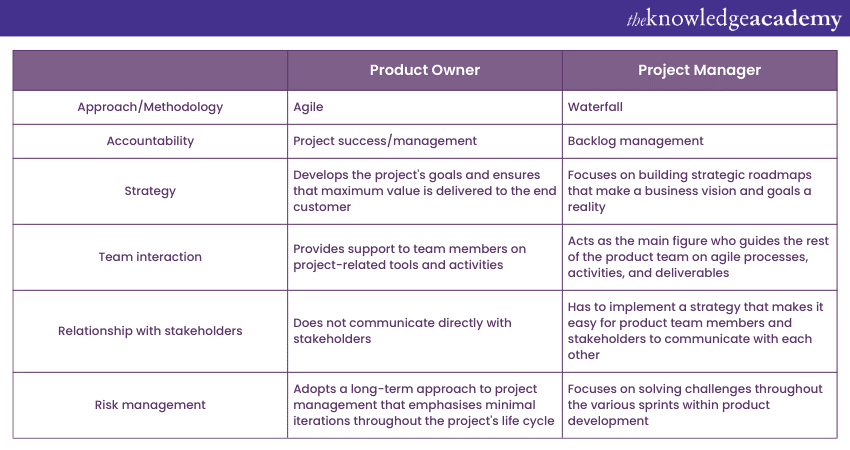 theknowledgeacademy

| | Product Owner | Project Manager |
|---|---|---|
| Approach/Methodology | Agile | Waterfall |
| Accountability | Project success/management | Backlog management |
| Strategy | Develops the project's goals and ensures that maximum value is delivered to the end customer | Focuses on building strategic roadmaps that make a business vision and goals a reality |
| Team interaction | Provides support to team members on project-related tools and activities | Acts as the main figure who guides the rest of the product team on agile processes, activities, and deliverables |
| Relationship with stakeholders | Does not communicate directly with stakeholders | Has to implement a strategy that makes it easy for product team members and stakeholders to communicate with each other |
| Risk management | Adopts a long-term approach to project management that emphasises minimal iterations throughout the project's life cycle | Focuses on solving challenges throughout the various sprints within product development |